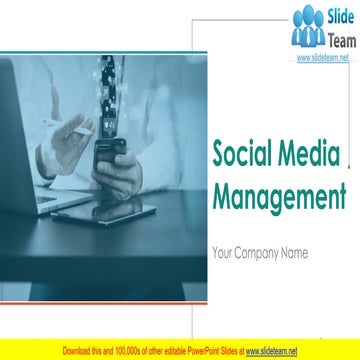 Slide Team
www.slideteam.net

Social Media Management

Your Company Name

Download this and 100,000s of other editable PowerPoint Slides at www.slideteam.net